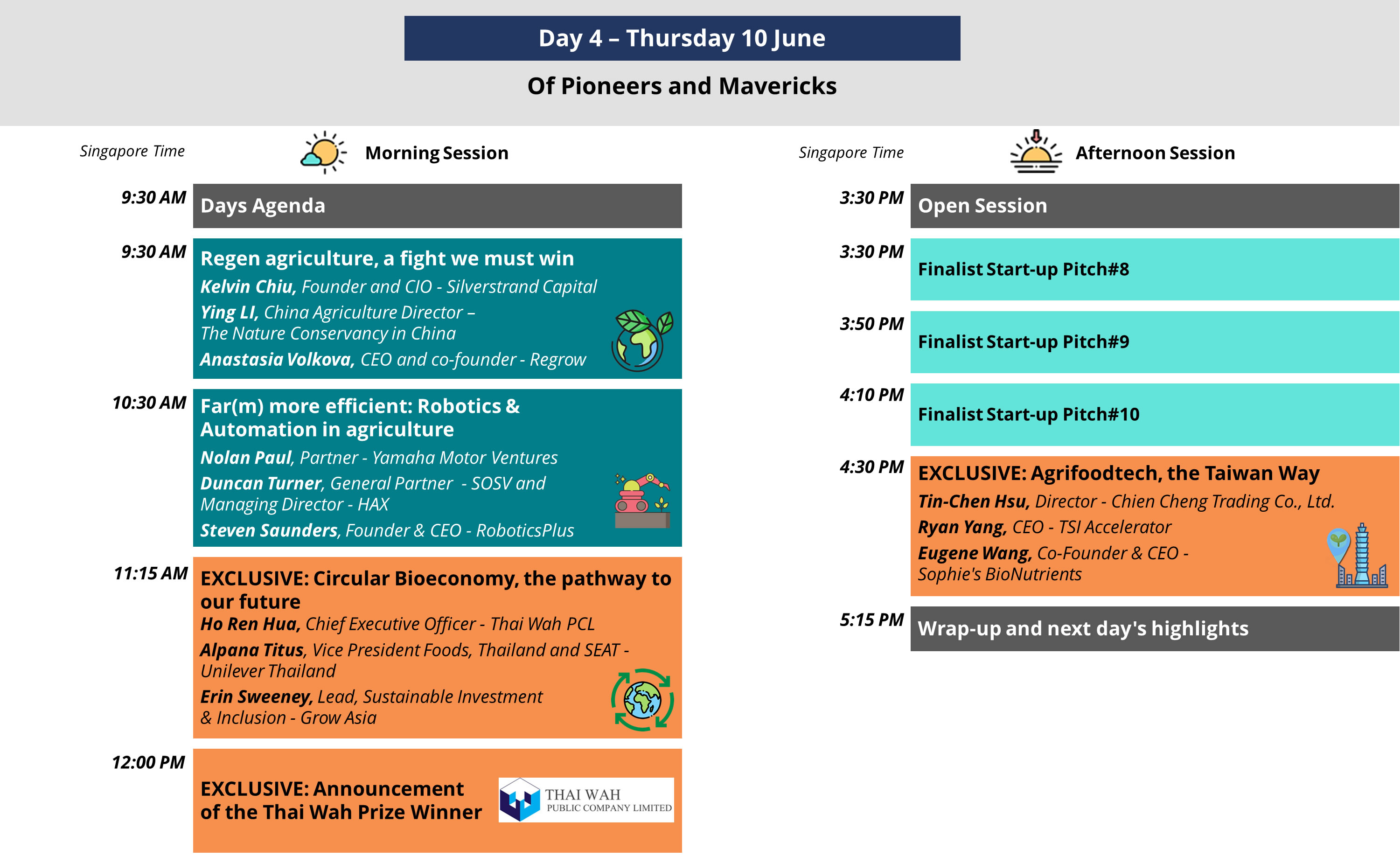 Day 4 – Thursday 10 June

Of Pioneers and Mavericks

Singapore Time

Morning Session

9:30 AM
Days Agenda

9:30 AM
Regen agriculture, a fight we must win
Kelvin Chiu, Founder and CIO - Silverstrand Capital
Ying LI, China Agriculture Director – The Nature Conservancy in China
Anastasia Volkova, CEO and co-founder - Regrow

10:30 AM
Far(m) more efficient: Robotics & Automation in agriculture
Nolan Paul, Partner - Yamaha Motor Ventures
Duncan Turner, General Partner - SOSV and Managing Director - HAX
Steven Saunders, Founder & CEO - RoboticsPlus

11:15 AM
EXCLUSIVE: Circular Bioeconomy, the pathway to our future
Ho Ren Hua, Chief Executive Officer - Thai Wah PCL
Alpana Titus, Vice President Foods, Thailand and SEAT - Unilever Thailand
Erin Sweeney, Lead, Sustainable Investment & Inclusion - Grow Asia

12:00 PM
EXCLUSIVE: Announcement of the Thai Wah Prize Winner
THAI WAH PUBLIC COMPANY LIMITED

Singapore Time

Afternoon Session

3:30 PM
Open Session

3:30 PM
Finalist Start-up Pitch#8

3:50 PM
Finalist Start-up Pitch#9

4:10 PM
Finalist Start-up Pitch#10

4:30 PM
EXCLUSIVE: Agrifoodtech, the Taiwan Way
Tin-Chen Hsu, Director - Chien Cheng Trading Co., Ltd.
Ryan Yang, CEO - TSI Accelerator
Eugene Wang, Co-Founder & CEO - Sophie's BioNutrients

5:15 PM
Wrap-up and next day's highlights